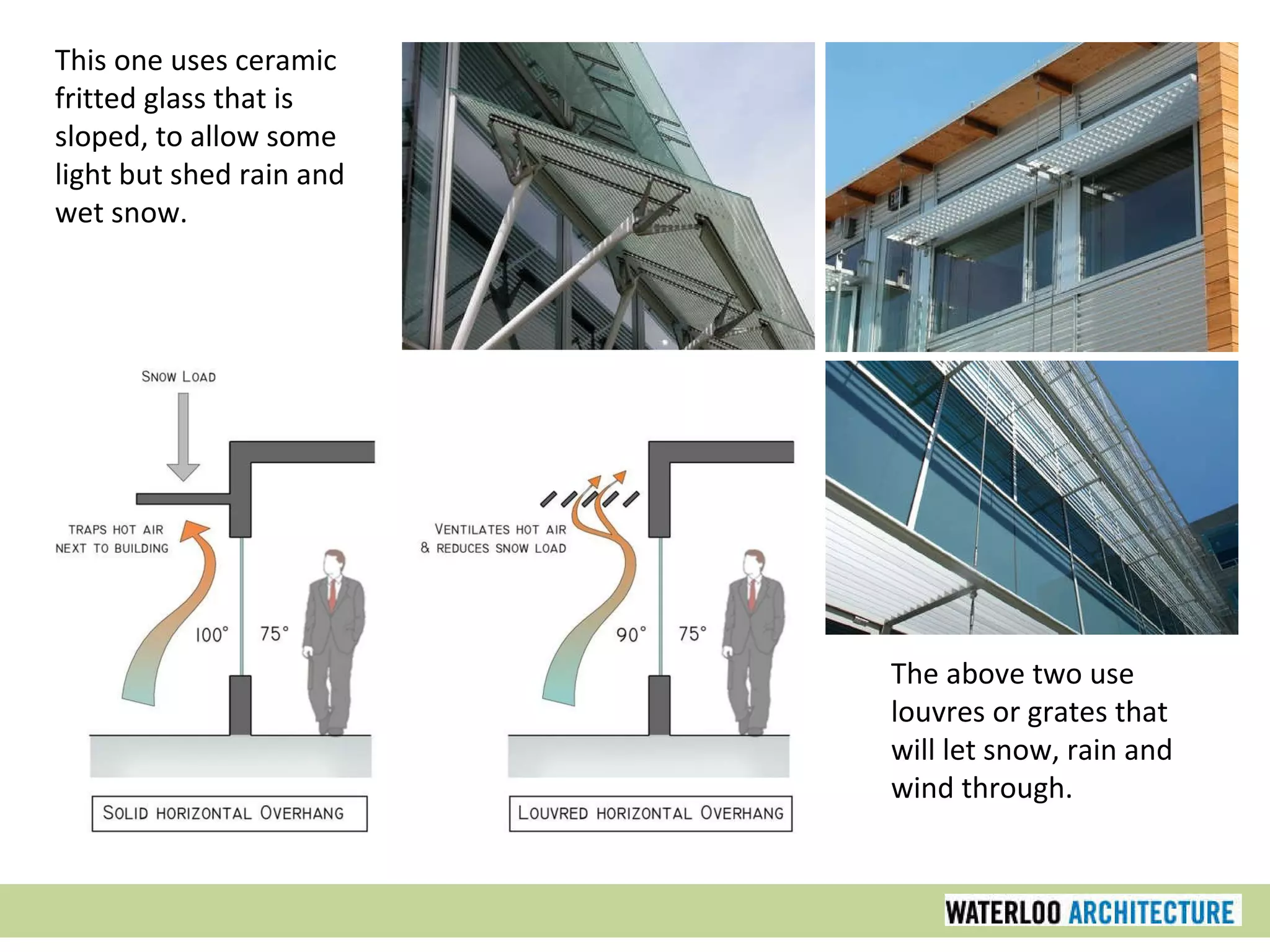 This one uses ceramic fritted glass that is sloped, to allow some light but shed rain and wet snow.

SNOW LOAD

TRAPS HOT AIR NEXT TO BUILDING

100°

75°

SOLID HORIZONTAL OVERHANG

VENTILATES HOT AIR & REDUCES SNOW LOAD

90°

75°

LOUVRED HORIZONTAL OVERHANG

The above two use louvres or grates that will let snow, rain and wind through.

WATERLOO ARCHITECTURE